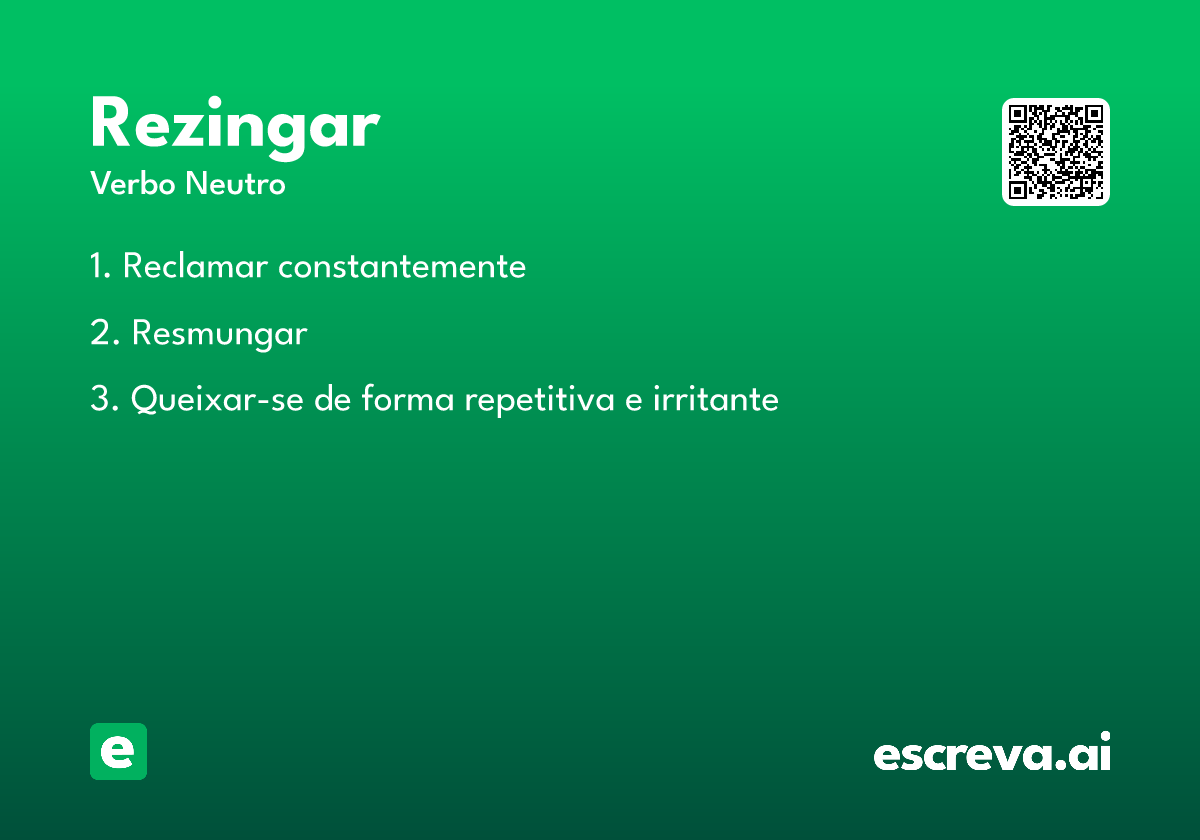 Rezingar
Verbo Neutro

1. Reclamar constantemente

2. Resmungar

3. Queixar-se de forma repetitiva e irritante

e

escreva.ai